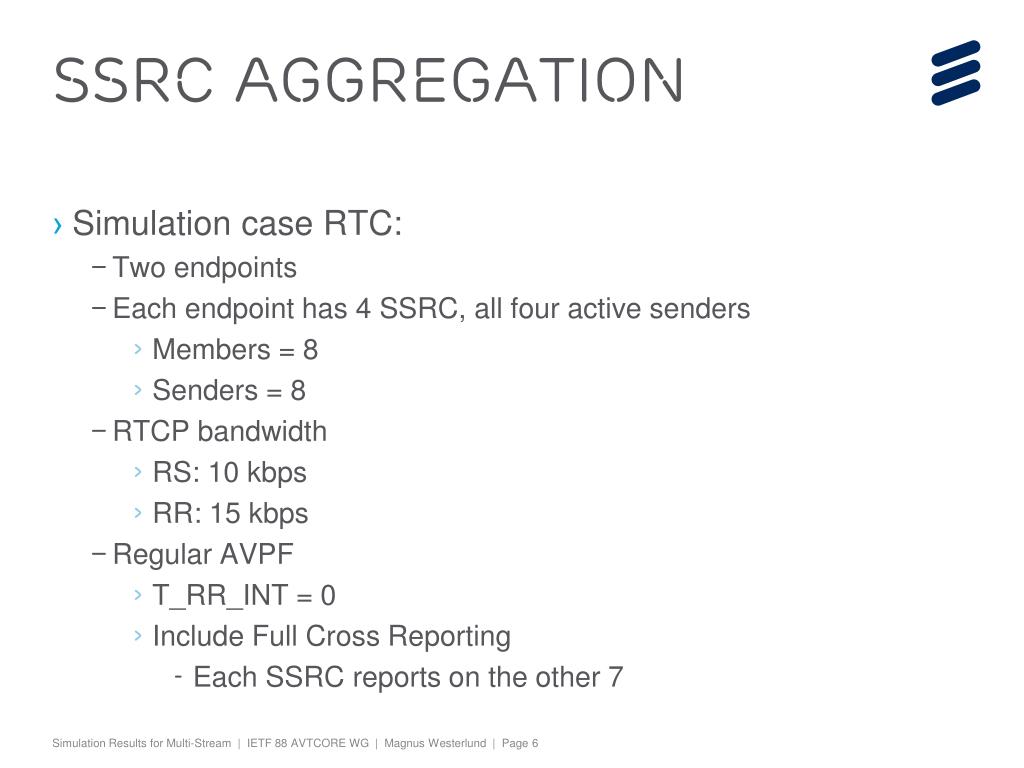 SSRC AGGREGATION

› Simulation case RTC:
– Two endpoints
– Each endpoint has 4 SSRC, all four active senders
› Members = 8
› Senders = 8
– RTCP bandwidth
› RS: 10 kbps
› RR: 15 kbps
– Regular AVPF
› T_RR_INT = 0
› Include Full Cross Reporting
- Each SSRC reports on the other 7

Simulation Results for Multi-Stream | IETF 88 AVTCORE WG | Magnus Westerlund | Page 6